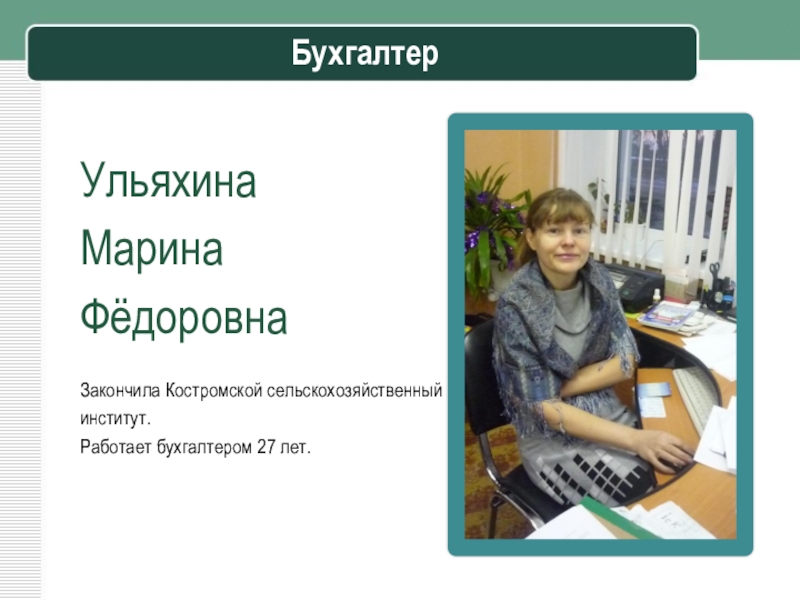 Бухгалтер

Ульяхина
Марина
Фёдоровна

Закончила Костромской сельскохозяйственный институт.
Работает бухгалтером 27 лет.